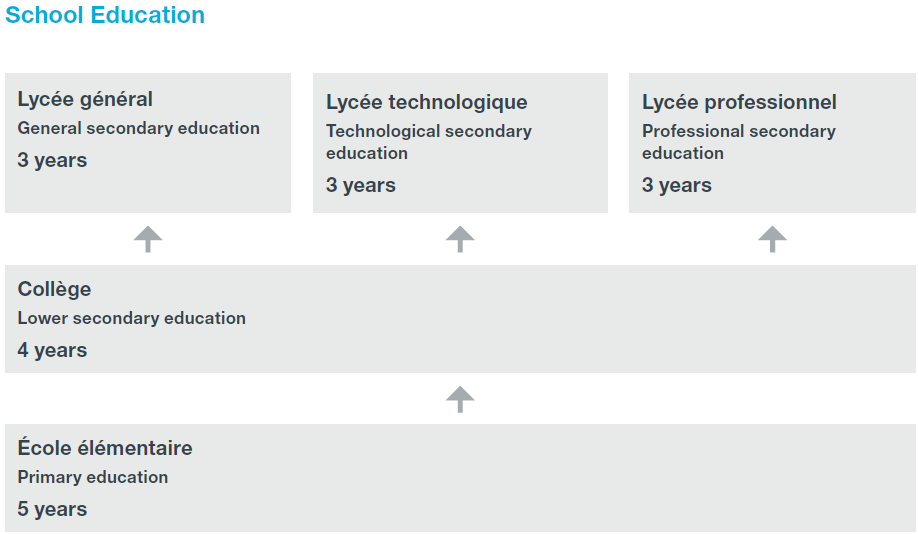 School Education

Lycée général
General secondary education
3 years

Lycée technologique
Technological secondary education
3 years

Lycée professionnel
Professional secondary education
3 years

Collège
Lower secondary education
4 years

École élémentaire
Primary education
5 years